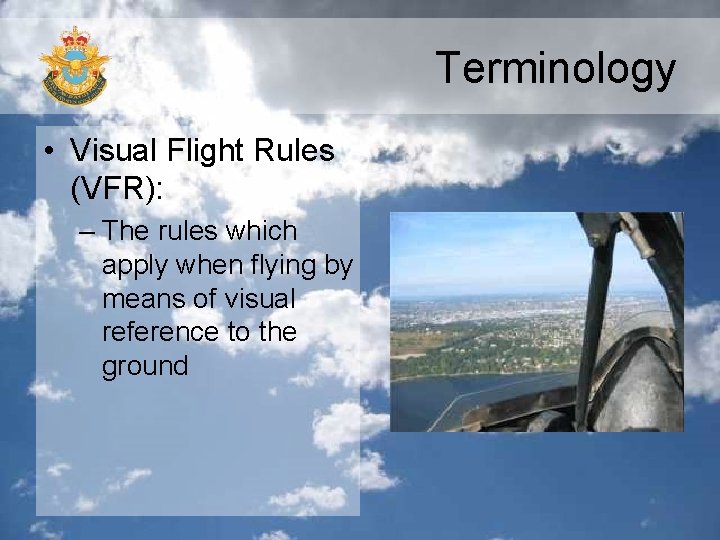 Terminology

• Visual Flight Rules (VFR):

– The rules which apply when flying by means of visual reference to the ground